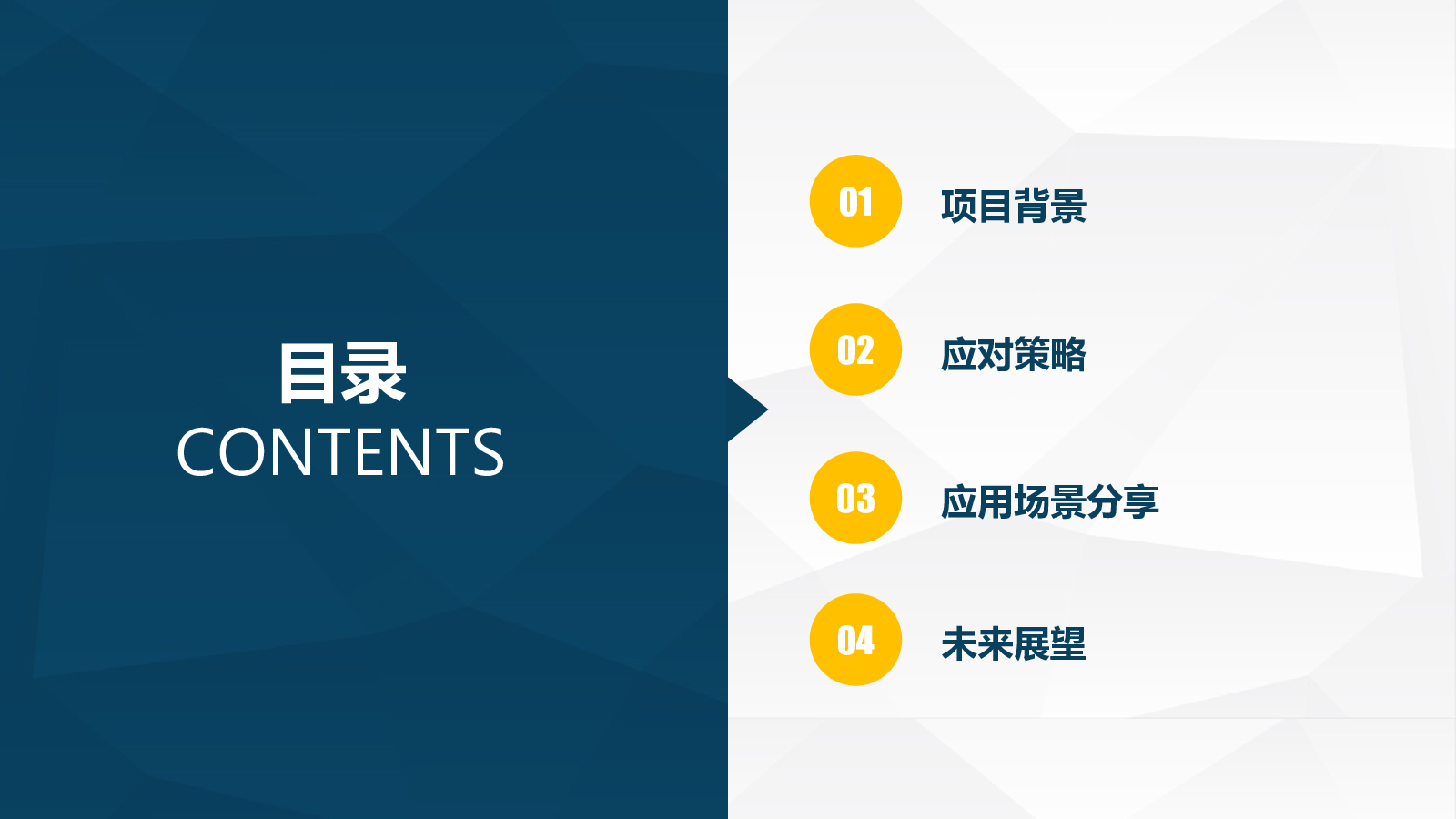 目录
CONTENTS

01 项目背景

02 应对策略

03 应用场景分享

04 未来展望